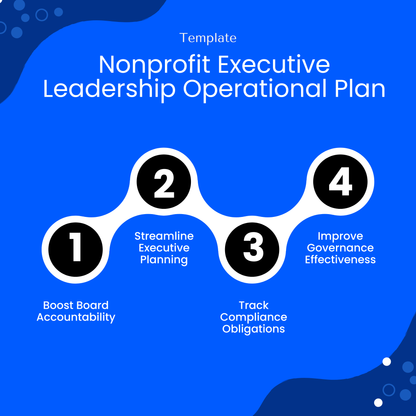 Template

Nonprofit Executive Leadership Operational Plan

1

Boost Board Accountability

2

Streamline Executive Planning

3

Track Compliance Obligations

4

Improve Governance Effectiveness